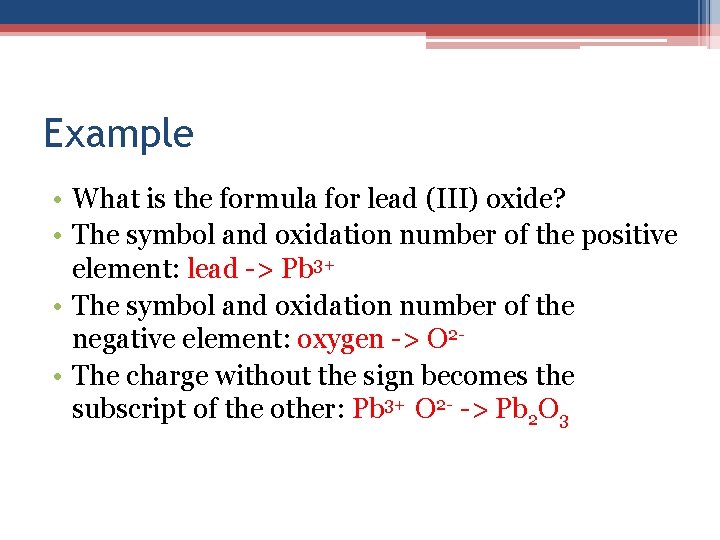 Example

• What is the formula for lead (III) oxide?
• The symbol and oxidation number of the positive element: lead -> $Pb^{3+}$
• The symbol and oxidation number of the negative element: oxygen -> $O^{2-}$
• The charge without the sign becomes the subscript of the other: $Pb^{3+}$ $O^{2-}$ -> $Pb_2O_3$